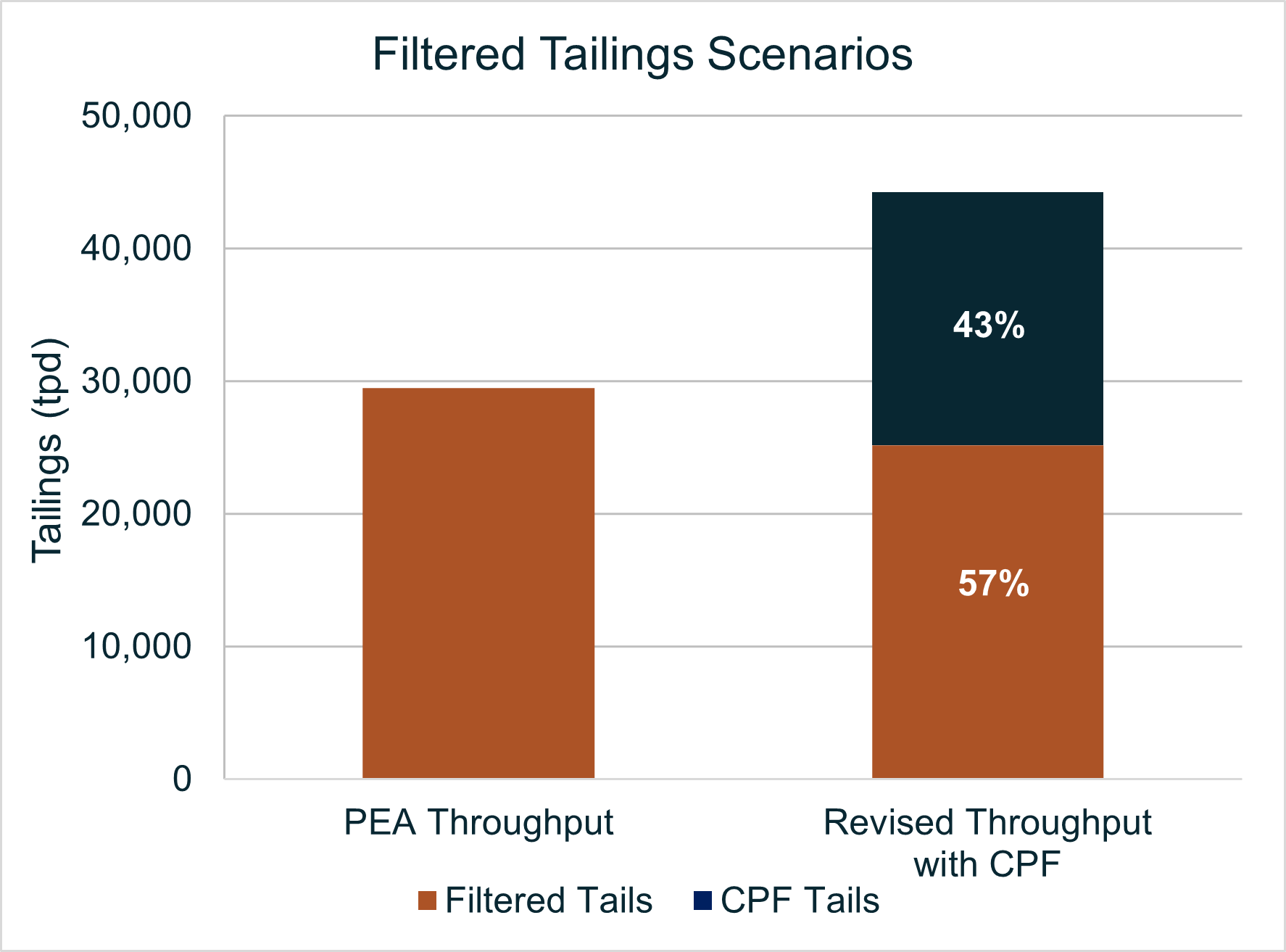 Filtered Tailings Scenarios

Tailings (tpd)

50,000
40,000
30,000
20,000
10,000
0

43%
57%

PEA Throughput
Revised Throughput with CPF

Filtered Tails
CPF Tails